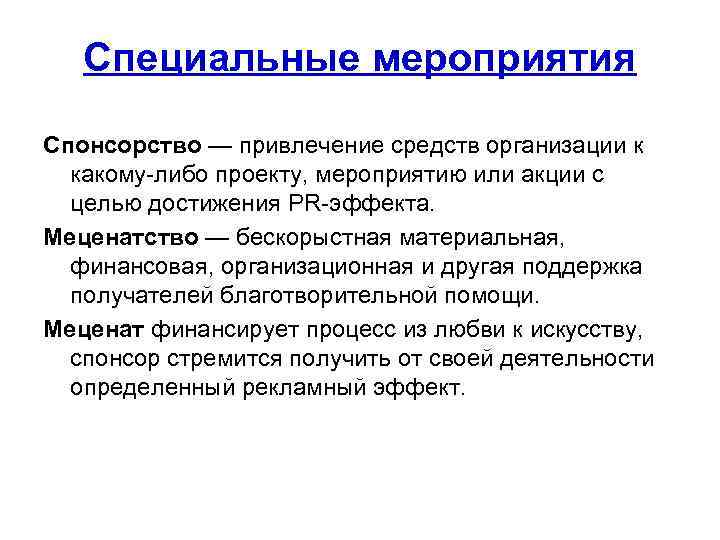 Специальные мероприятия

Спонсорство — привлечение средств организации к какому-либо проекту, мероприятию или акции с целью достижения PR-эффекта.

Меценатство — бескорыстная материальная, финансовая, организационная и другая поддержка получателей благотворительной помощи.

Меценат финансирует процесс из любви к искусству, спонсор стремится получить от своей деятельности определенный рекламный эффект.